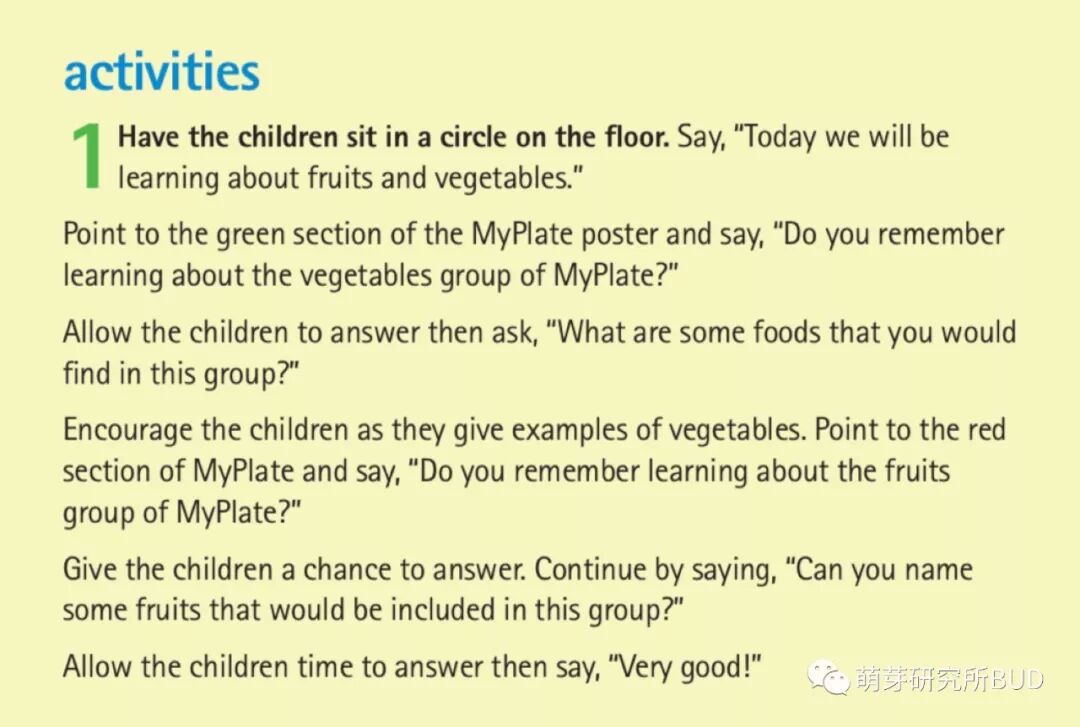 activities

1 Have the children sit in a circle on the floor. Say, "Today we will be learning about fruits and vegetables."

Point to the green section of the MyPlate poster and say, "Do you remember learning about the vegetables group of MyPlate?"

Allow the children to answer then ask, "What are some foods that you would find in this group?"

Encourage the children as they give examples of vegetables. Point to the red section of MyPlate and say, "Do you remember learning about the fruits group of MyPlate?"

Give the children a chance to answer. Continue by saying, "Can you name some fruits that would be included in this group?"

Allow the children time to answer then say, "Very good!"

萌芽研究所BUD